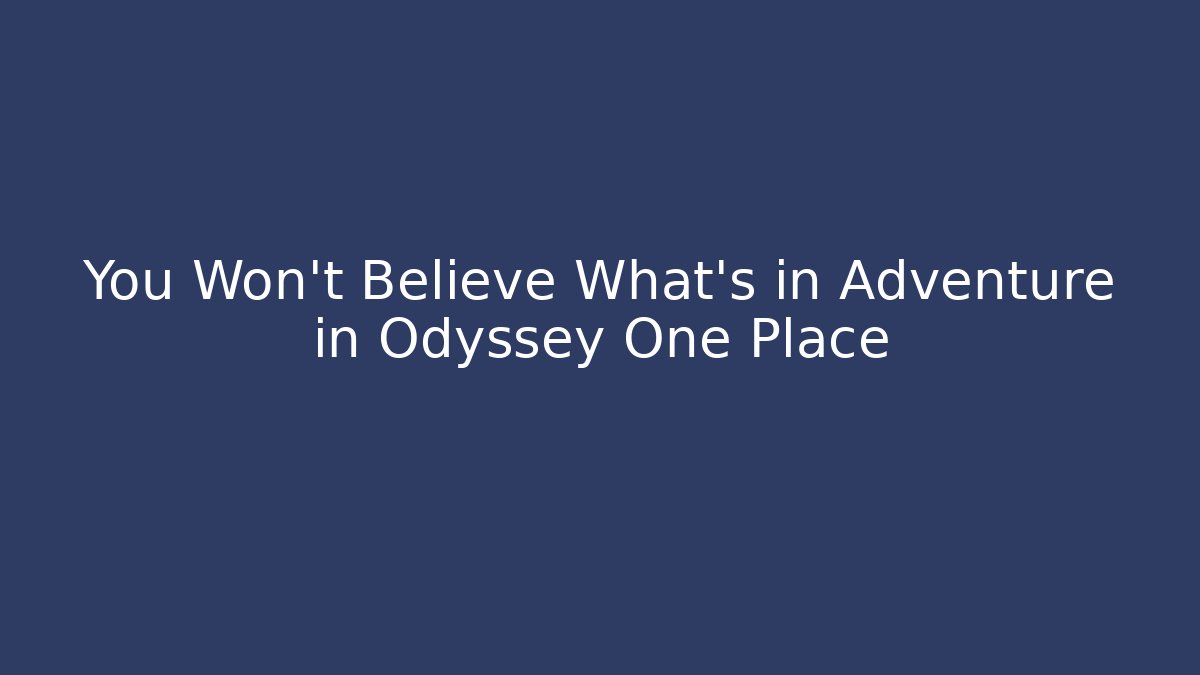 You Won't Believe What's in Adventure in Odyssey One Place